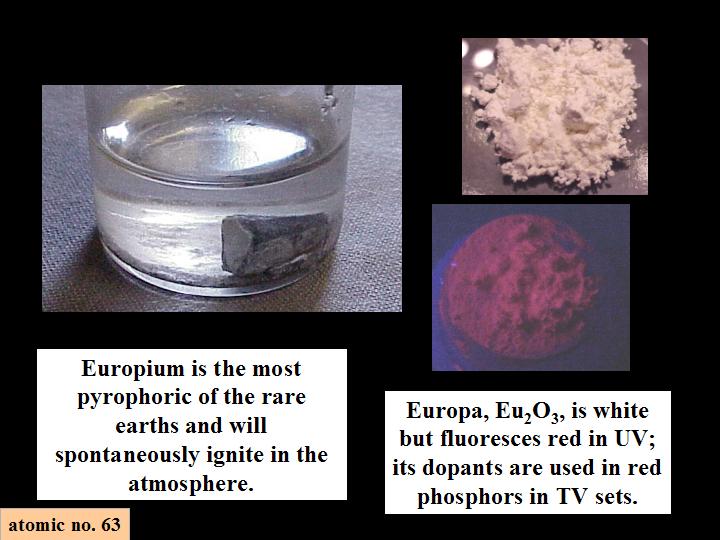 Europium is the most pyrophoric of the rare earths and will spontaneously ignite in the atmosphere.

Europa, $Eu_2O_3$, is white but fluoresces red in UV; its dopants are used in red phosphors in TV sets.

atomic no. 63